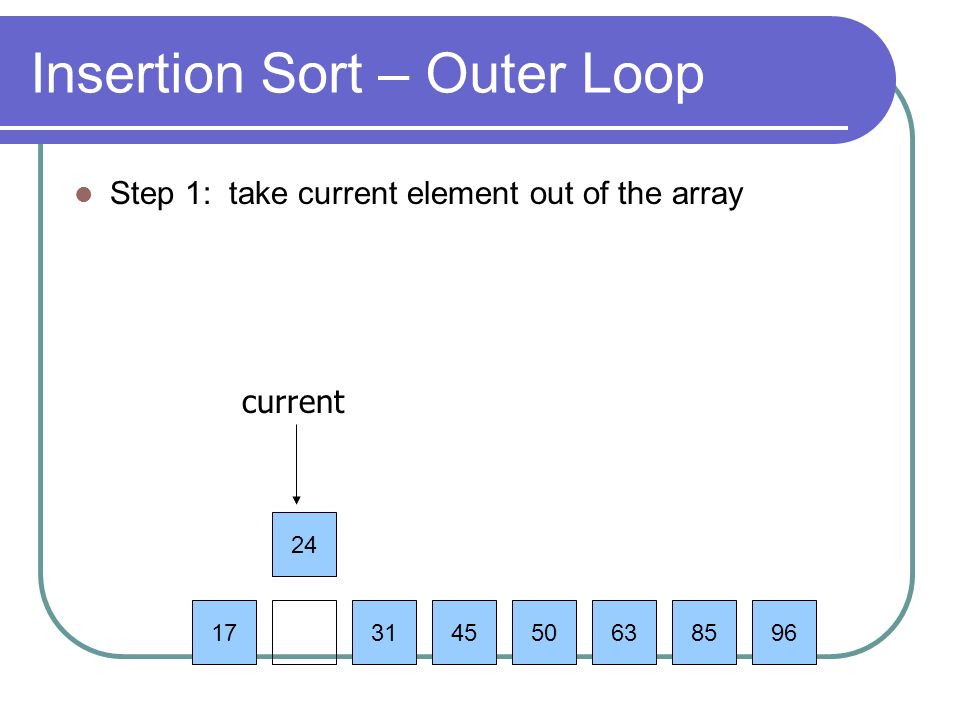 Insertion Sort – Outer Loop

Step 1: take current element out of the array

current

24

17 31 45 50 63 85 96